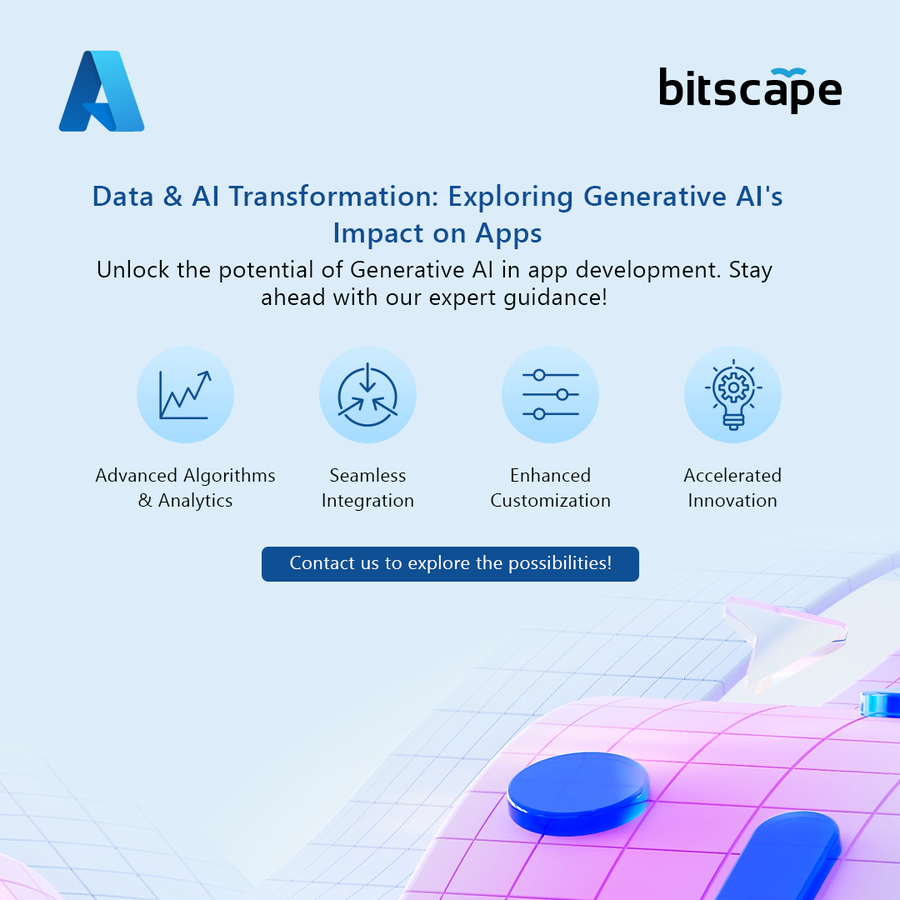 bitscape

Data & AI Transformation: Exploring Generative AI's Impact on Apps

Unlock the potential of Generative AI in app development. Stay ahead with our expert guidance!

Advanced Algorithms & Analytics

Seamless Integration

Enhanced Customization

Accelerated Innovation

Contact us to explore the possibilities!